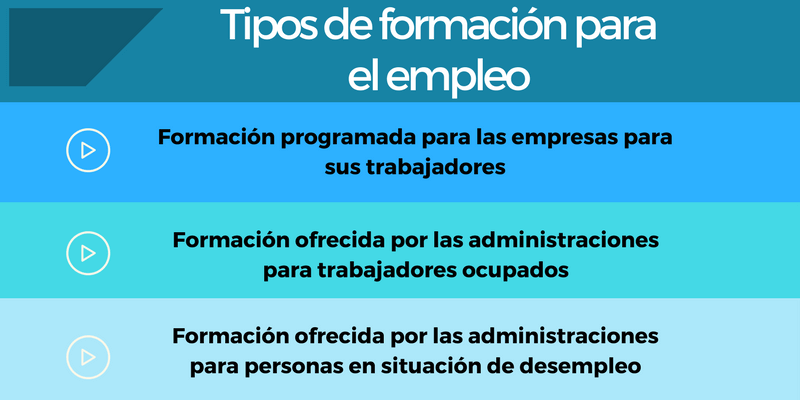 Tipos de formación para el empleo

Formación programada para las empresas para sus trabajadores

Formación ofrecida por las administraciones para trabajadores ocupados

Formación ofrecida por las administraciones para personas en situación de desempleo